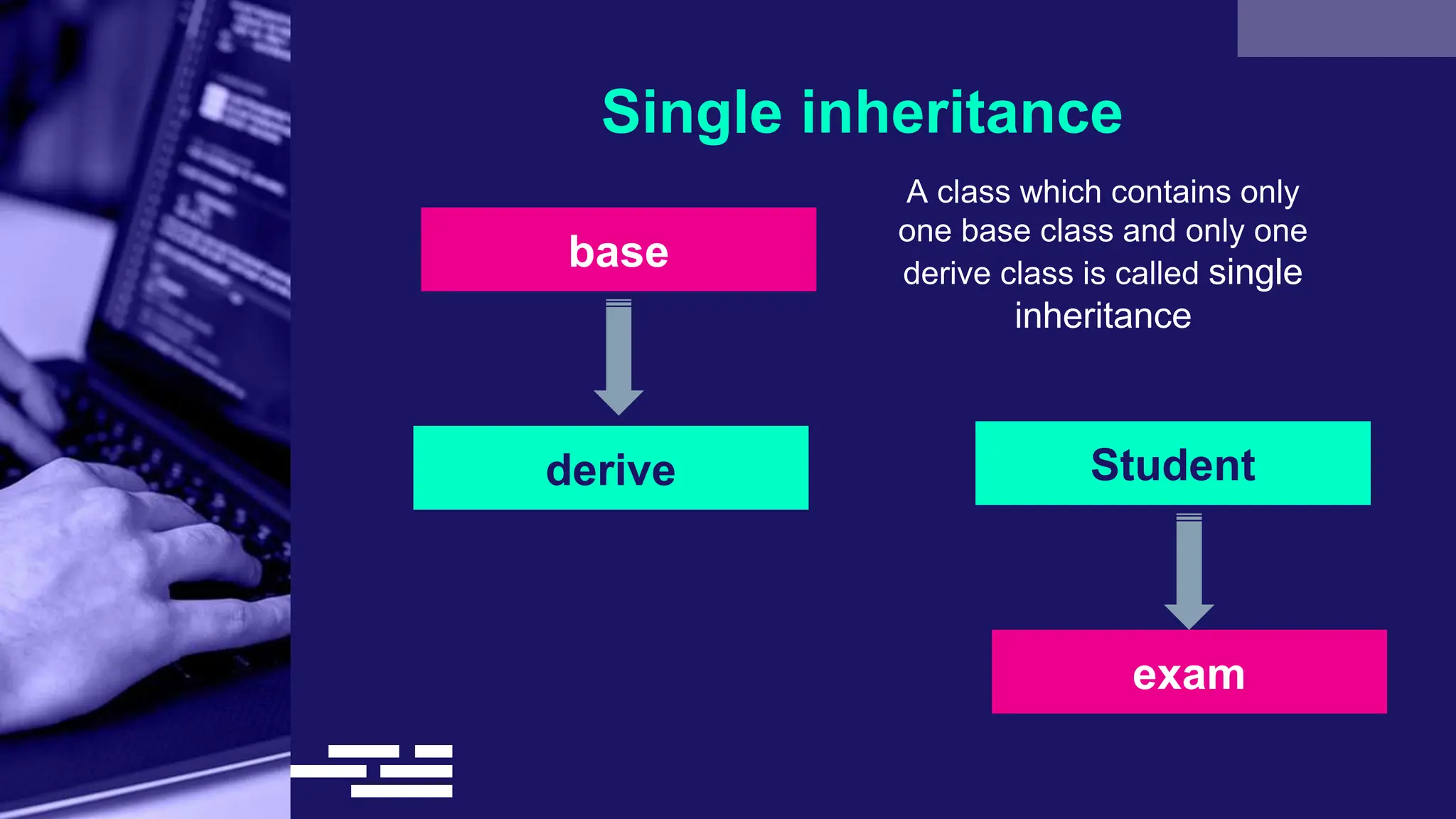 Single inheritance

base

derive

A class which contains only one base class and only one derive class is called single inheritance

Student

exam